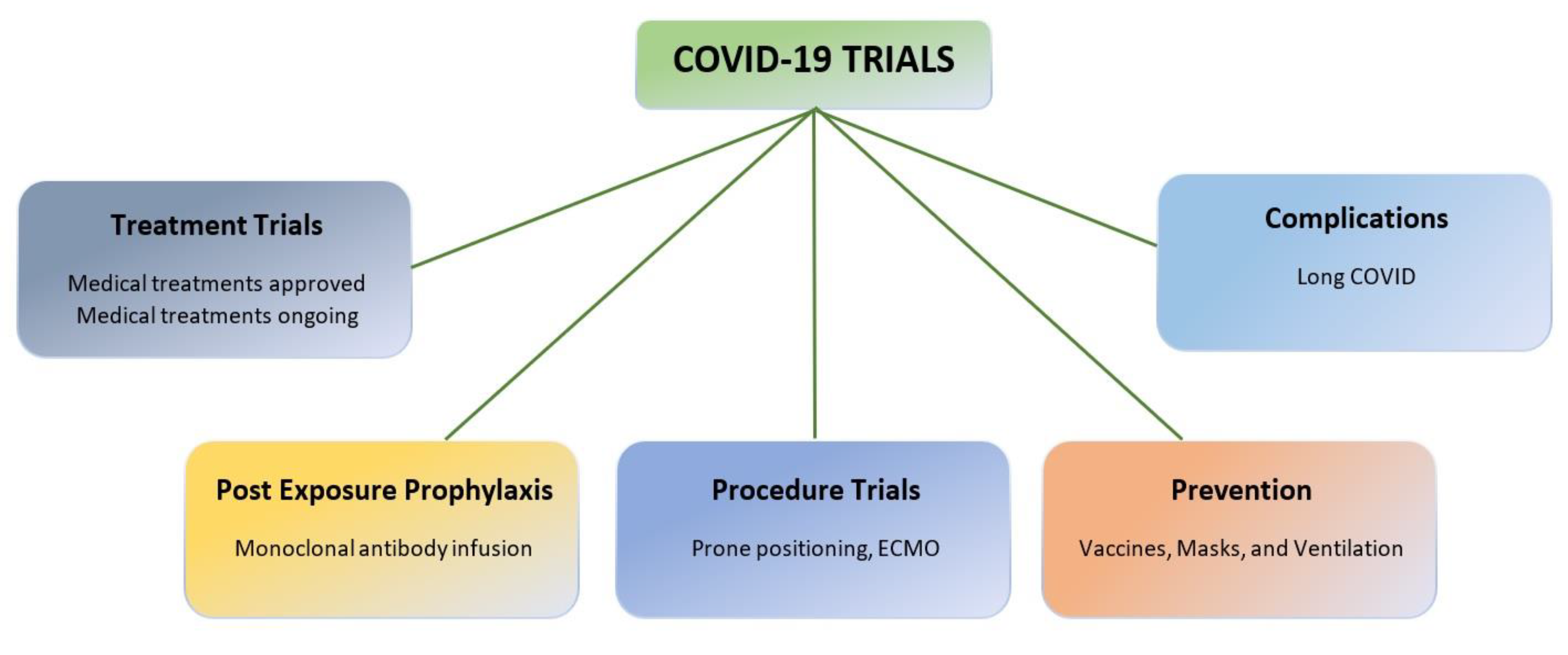 COVID-19 TRIALS

Treatment Trials

Medical treatments approved
Medical treatments ongoing

Complications

Long COVID

Post Exposure Prophylaxis

Monoclonal antibody infusion

Procedure Trials

Prone positioning, ECMO

Prevention

Vaccines, Masks, and Ventilation